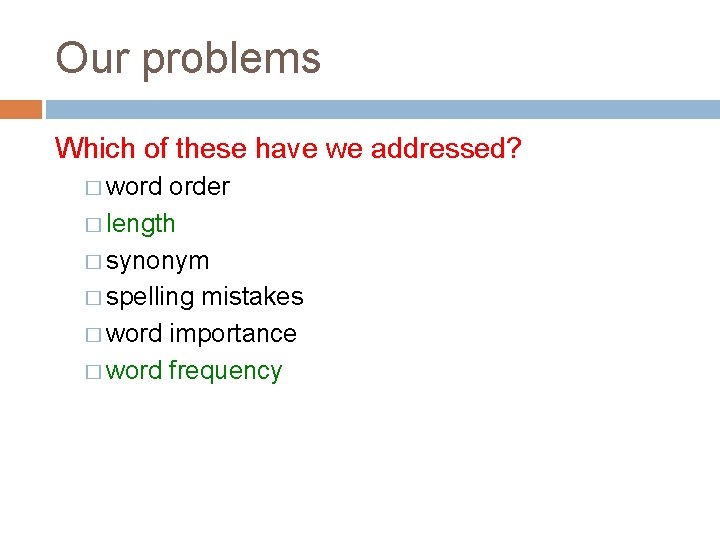 Our problems

Which of these have we addressed?

□ word order
□ length
□ synonym
□ spelling mistakes
□ word importance
□ word frequency